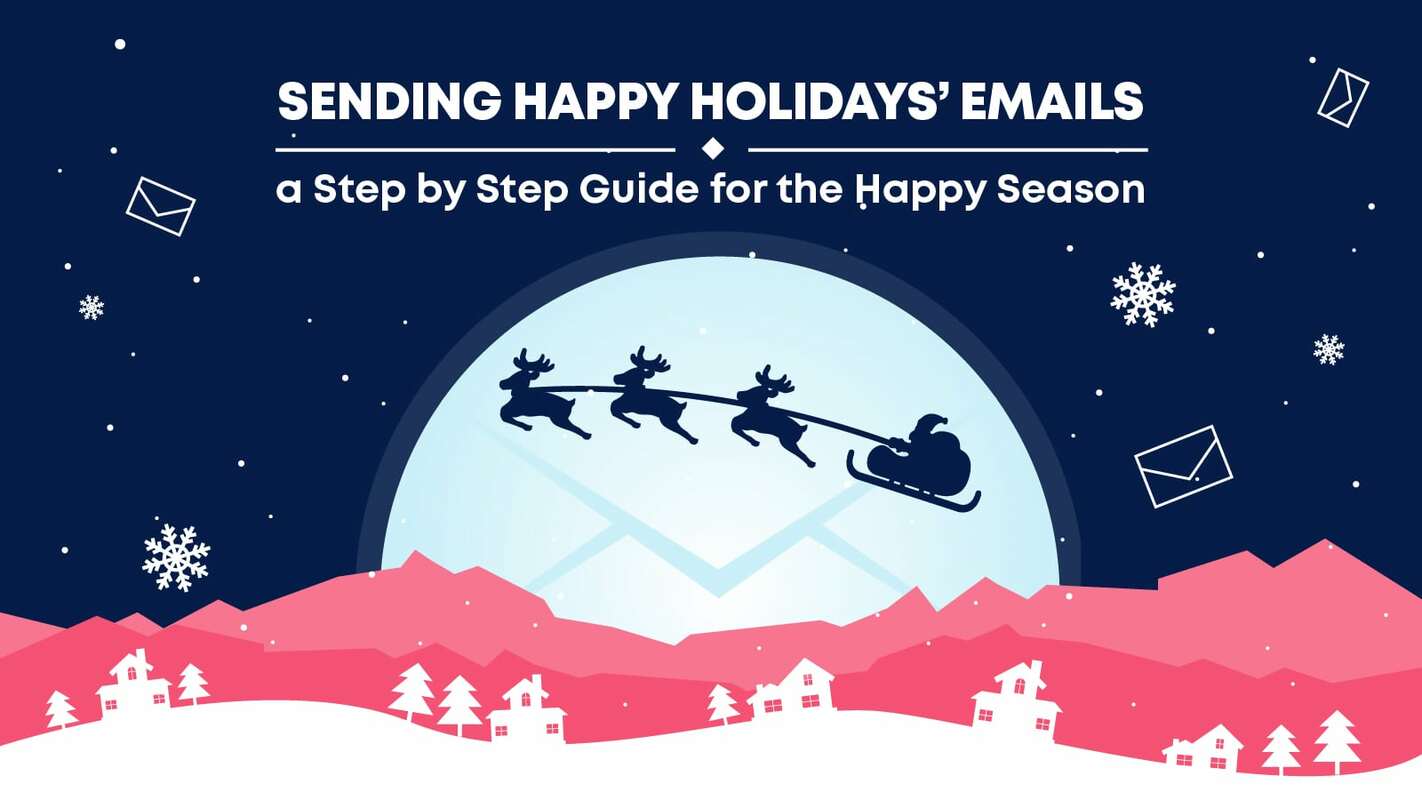 SENDING HAPPY HOLIDAYS' EMAILS

a Step by Step Guide for the Happy Season